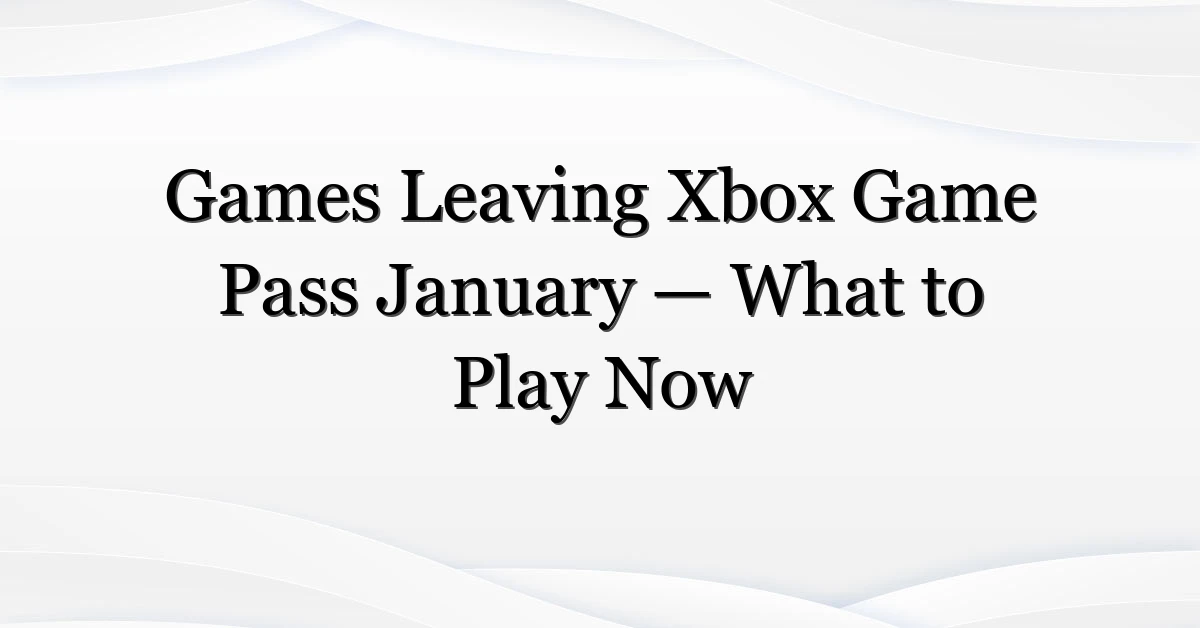 Games Leaving Xbox Game Pass January — What to Play Now